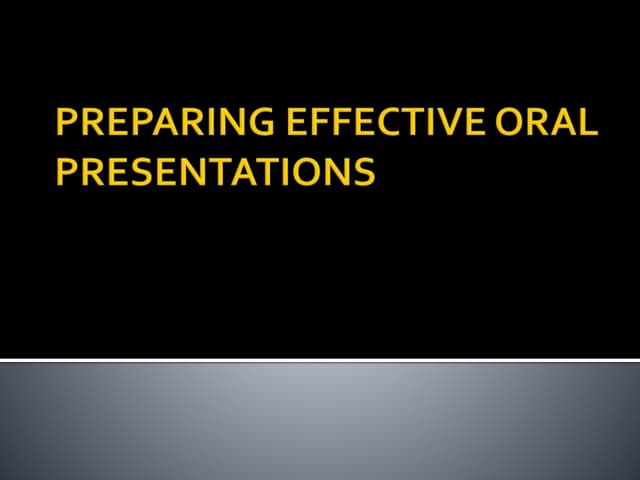 PREPARING EFFECTIVE ORAL PRESENTATIONS